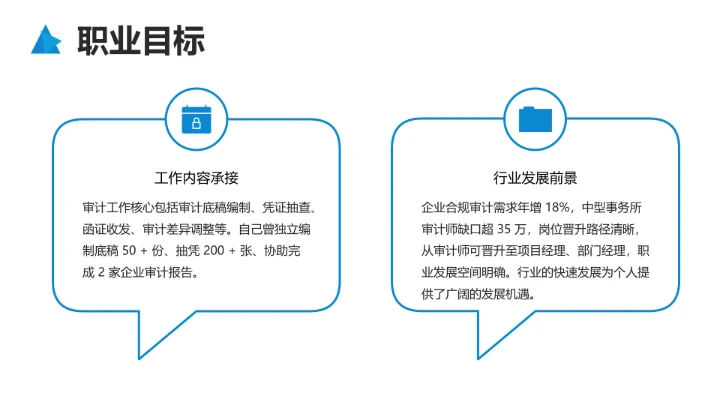 职业目标

工作内容承接

审计工作核心包括审计底稿编制、凭证抽查、函证收发、审计差异调整等。自己曾独立编制底稿 50 + 份、抽凭 200 + 张、协助完成 2 家企业审计报告。

行业发展前景

企业合规审计需求年增 18%，中型事务所审计师缺口超 35 万，岗位晋升路径清晰，从审计师可晋升至项目经理、部门经理，职业发展空间明确。行业的快速发展为个人提供了广阔的发展机遇。